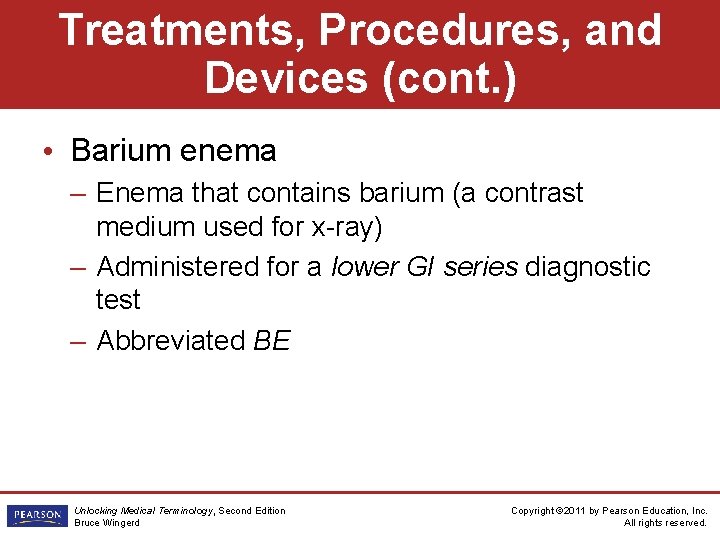 Treatments, Procedures, and Devices (cont.)

• Barium enema
– Enema that contains barium (a contrast medium used for x-ray)
– Administered for a lower GI series diagnostic test
– Abbreviated BE

PEARSON

Unlocking Medical Terminology, Second Edition
Bruce Wingerd

Copyright ©2011 by Pearson Education, Inc.
All rights reserved.